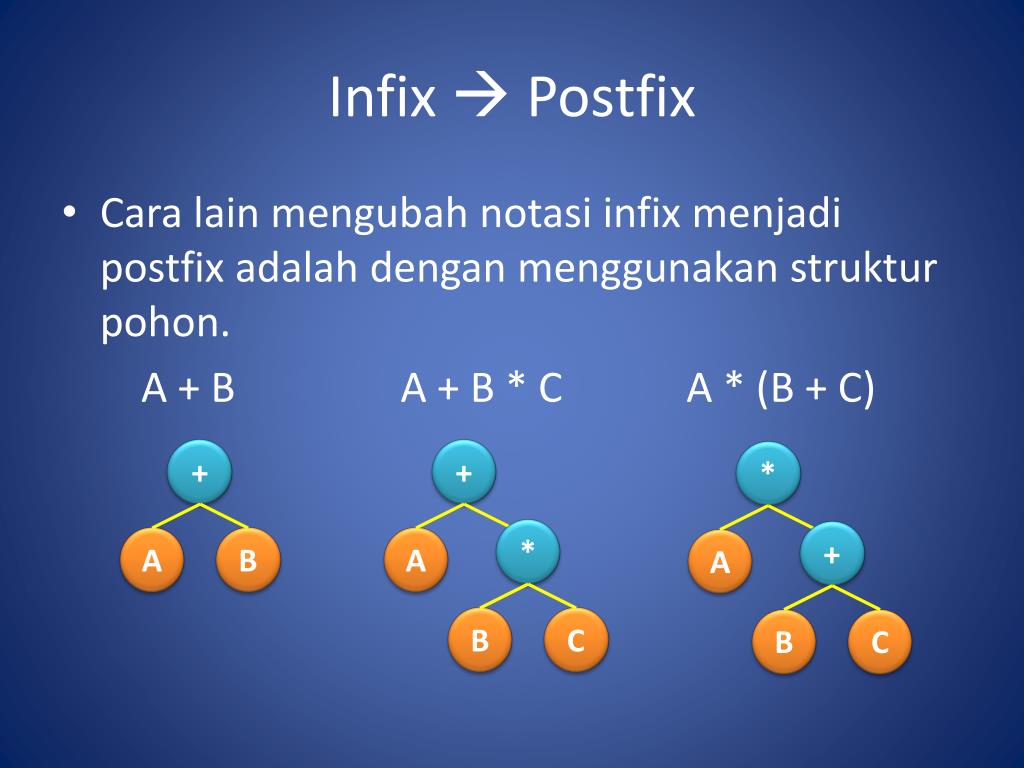 Infix → Postfix

• Cara lain mengubah notasi infix menjadi postfix adalah dengan menggunakan struktur pohon.

A + B

A + B * C

A * (B + C)

+

A

B

+

A

*

B

C

*

A

+

B

C